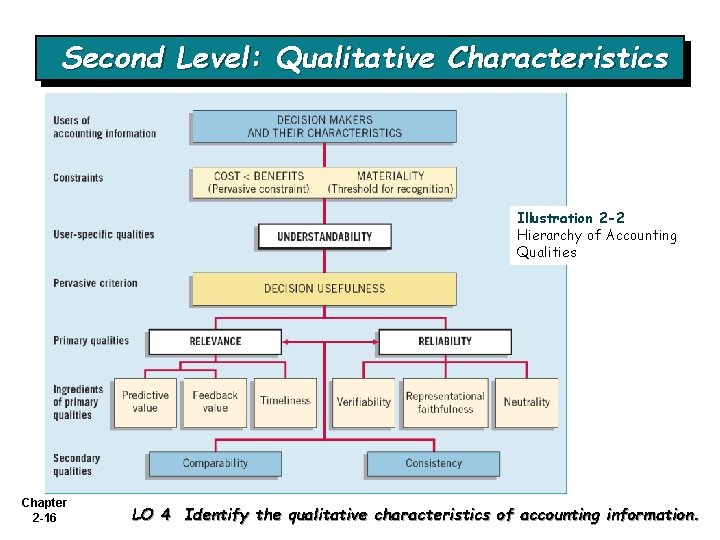 Second Level: Qualitative Characteristics

Users of accounting information

DECISION MAKERS AND THEIR CHARACTERISTICS

Constraints

COST < BENEFITS (Pervasive constraint)

MATERIALITY (Threshold for recognition)

User-specific qualities

UNDERSTANDABILITY

Pervasive criterion

DECISION USEFULNESS

Primary qualities

RELEVANCE

RELIABILITY

Ingredients of primary qualities

Predictive value

Feedback value

Timeliness

Verifiability

Representational faithfulness

Neutrality

Secondary qualities

Comparability

Consistency

Illustration 2-2
Hierarchy of Accounting Qualities

Chapter 2-16

LO 4 Identify the qualitative characteristics of accounting information.